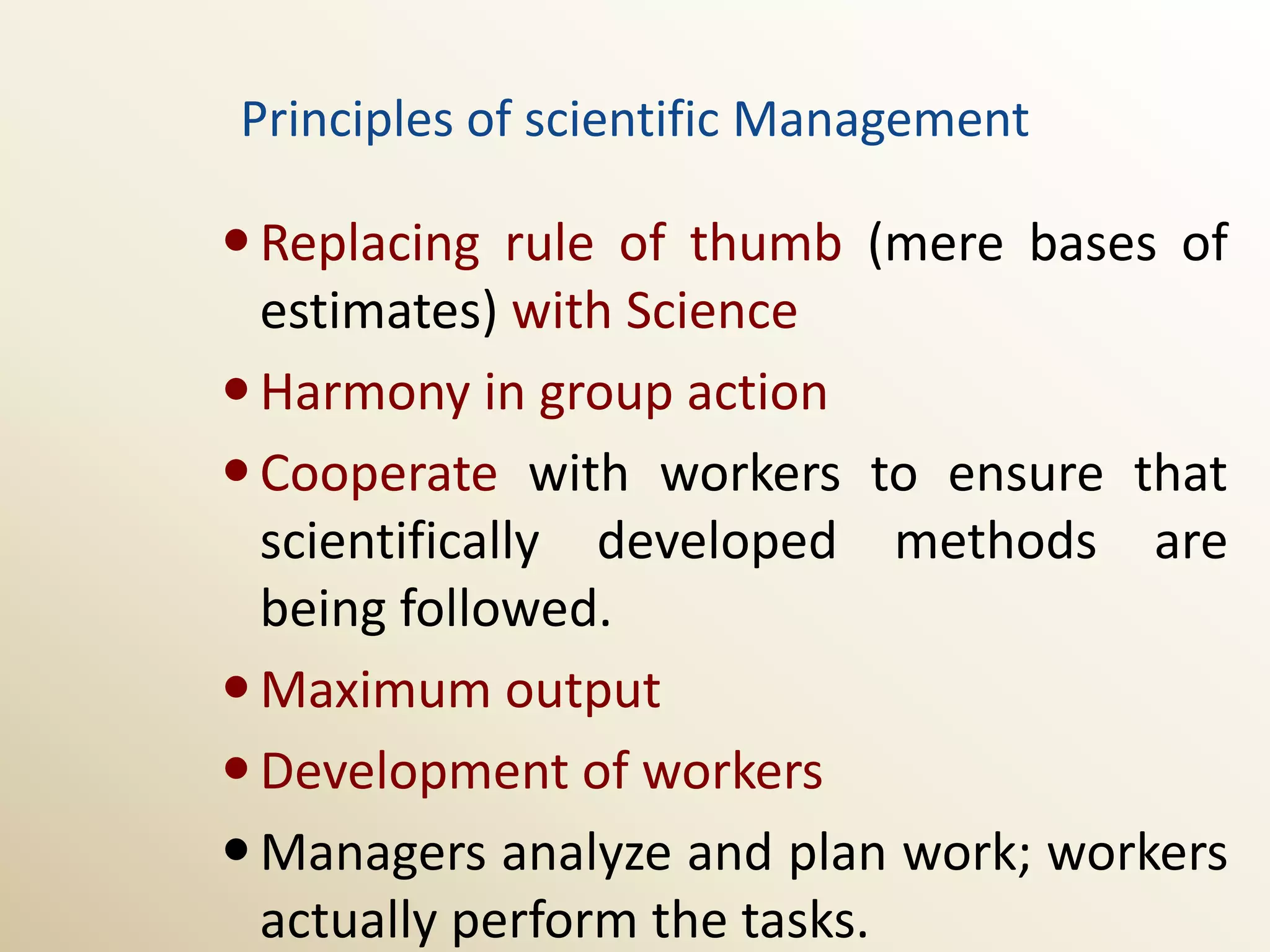 Principles of scientific Management

• Replacing rule of thumb (mere bases of estimates) with Science

• Harmony in group action

• Cooperate with workers to ensure that scientifically developed methods are being followed.

• Maximum output

• Development of workers

• Managers analyze and plan work; workers actually perform the tasks.